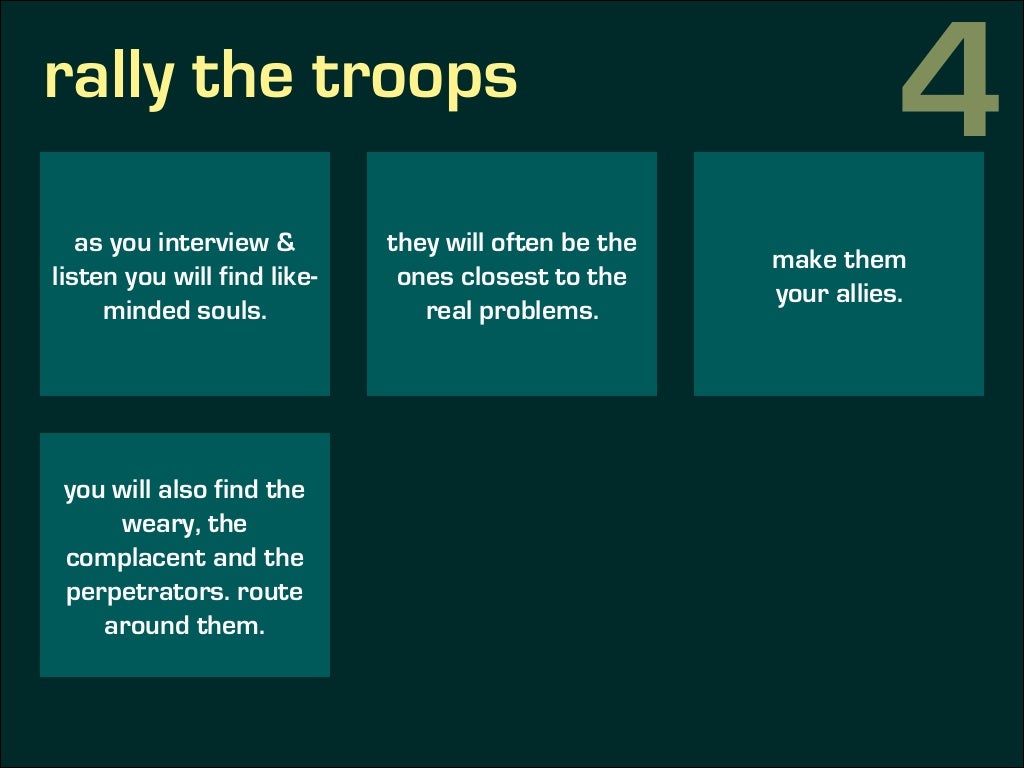 rally the troops

4

as you interview & listen you will find like-minded souls.

they will often be the ones closest to the real problems.

make them your allies.

you will also find the weary, the complacent and the perpetrators. route around them.